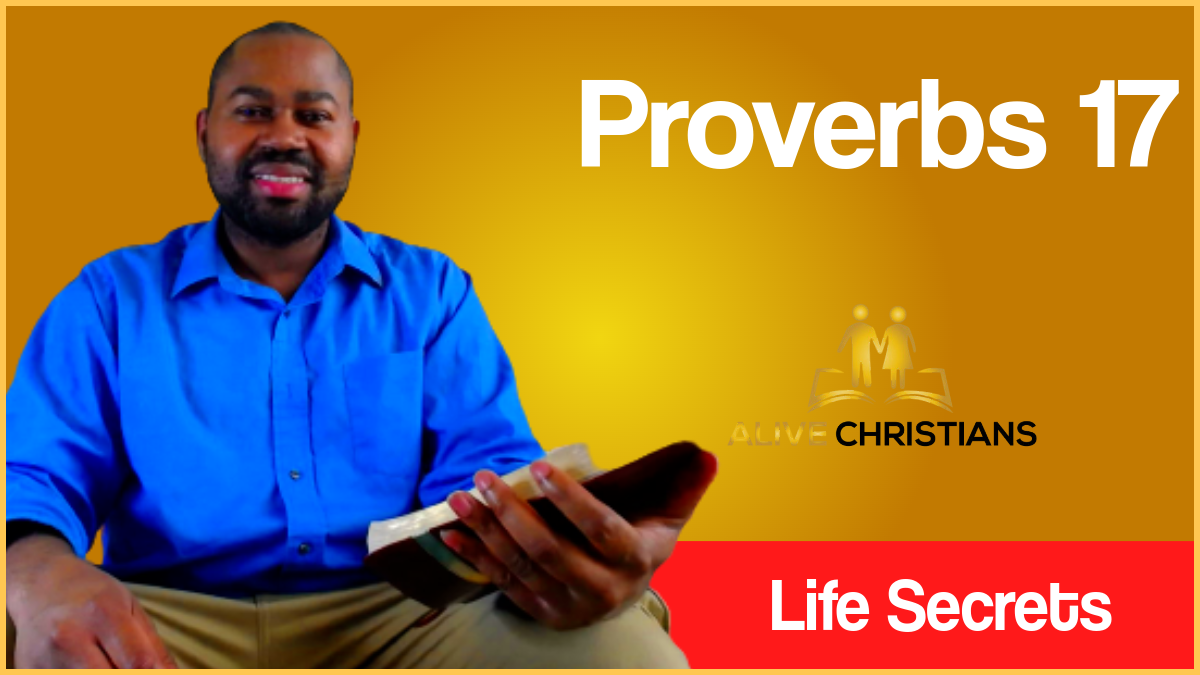 Proverbs 17

ALIVE CHRISTIANS

Life Secrets